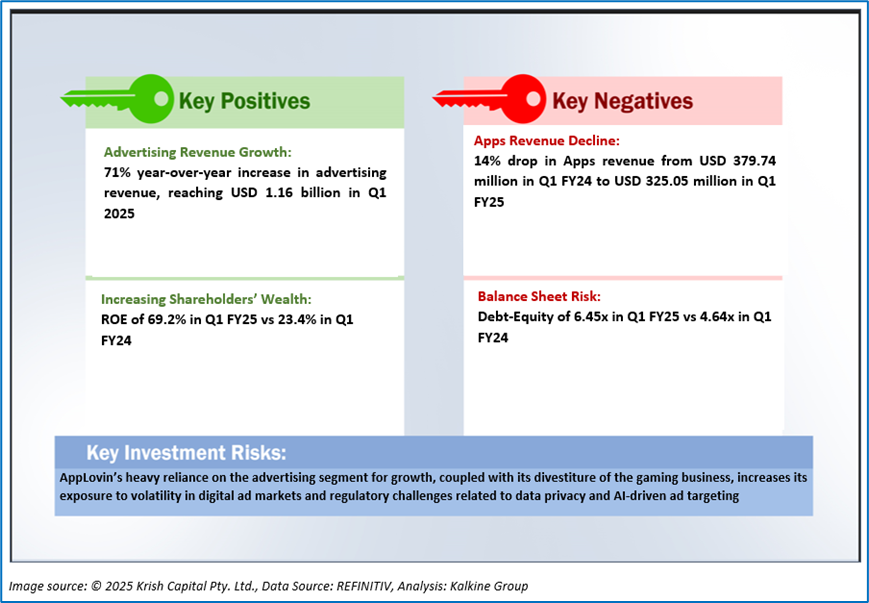 Key Positives

Advertising Revenue Growth:
71% year-over-year increase in advertising revenue, reaching USD 1.16 billion in Q1 2025

Increasing Shareholders' Wealth:
ROE of 69.2% in Q1 FY25 vs 23.4% in Q1 FY24

Key Negatives

Apps Revenue Decline:
14% drop in Apps revenue from USD 379.74 million in Q1 FY24 to USD 325.05 million in Q1 FY25

Balance Sheet Risk:
Debt-Equity of 6.45x in Q1 FY25 vs 4.64x in Q1 FY24

Key Investment Risks:
AppLovin's heavy reliance on the advertising segment for growth, coupled with its divestiture of the gaming business, increases its exposure to volatility in digital ad markets and regulatory challenges related to data privacy and AI-driven ad targeting

Image source: © 2025 Krish Capital Pty. Ltd., Data Source: REFINITIV, Analysis: Kalkine Group